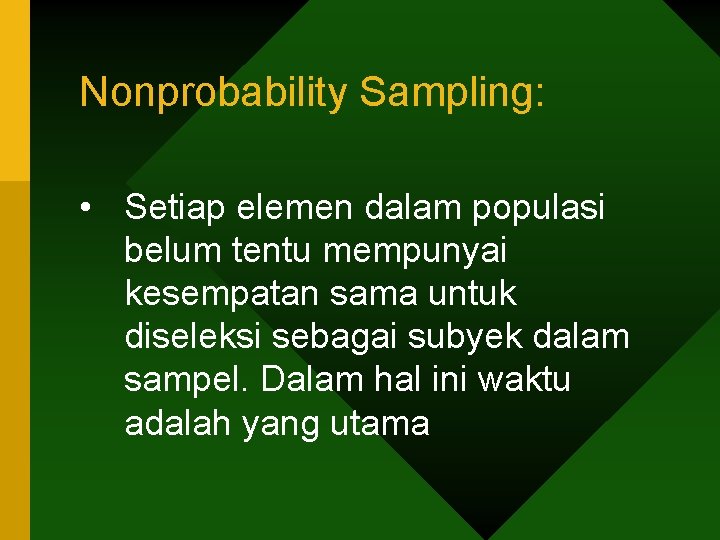 Nonprobability Sampling:

• Setiap elemen dalam populasi belum tentu mempunyai kesempatan sama untuk diseleksi sebagai subyek dalam sampel. Dalam hal ini waktu adalah yang utama